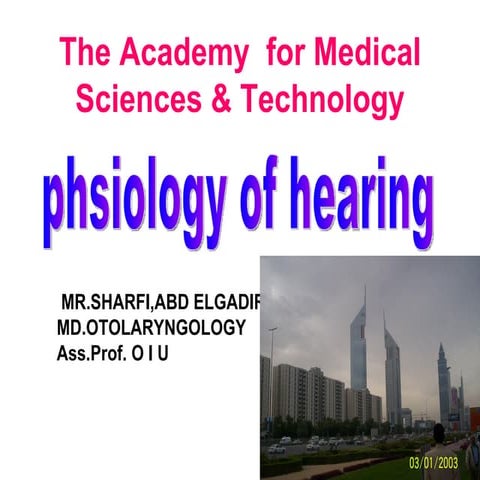 The Academy for Medical Sciences & Technology

phsiology of hearing

MR.SHARFI,ABD ELGADIR
MD.OTOLARYNGOLOGY
Ass.Prof. O I U

03/01/2003